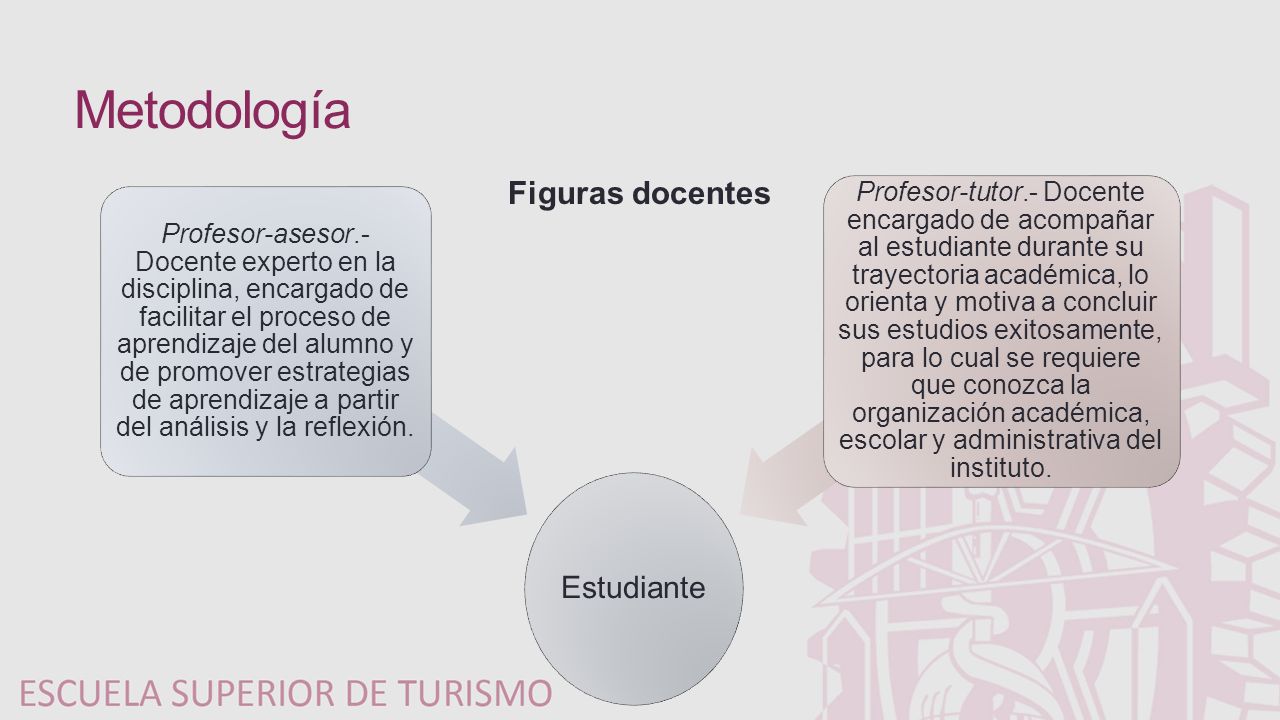 Metodología

Figuras docentes

Profesor-asesor.- Docente experto en la disciplina, encargado de facilitar el proceso de aprendizaje del alumno y de promover estrategias de aprendizaje a partir del análisis y la reflexión.

Profesor-tutor.- Docente encargado de acompañar al estudiante durante su trayectoria académica, lo orienta y motiva a concluir sus estudios exitosamente, para lo cual se requiere que conozca la organización académica, escolar y administrativa del instituto.

Estudiante

ESCUELA SUPERIOR DE TURISMO